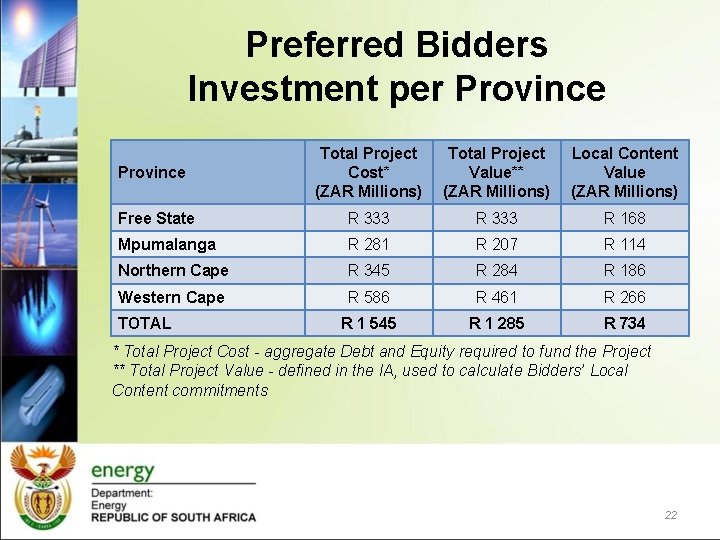 Preferred Bidders
Investment per Province

| Province | Total Project Cost* (ZAR Millions) | Total Project Value** (ZAR Millions) | Local Content Value (ZAR Millions) |
|---|---|---|---|
| Free State | R 333 | R 333 | R 168 |
| Mpumalanga | R 281 | R 207 | R 114 |
| Northern Cape | R 345 | R 284 | R 186 |
| Western Cape | R 586 | R 461 | R 266 |
| TOTAL | R 1 545 | R 1 285 | R 734 |

* Total Project Cost - aggregate Debt and Equity required to fund the Project
** Total Project Value - defined in the IA, used to calculate Bidders' Local Content commitments

energy
Department:
Energy
REPUBLIC OF SOUTH AFRICA

22